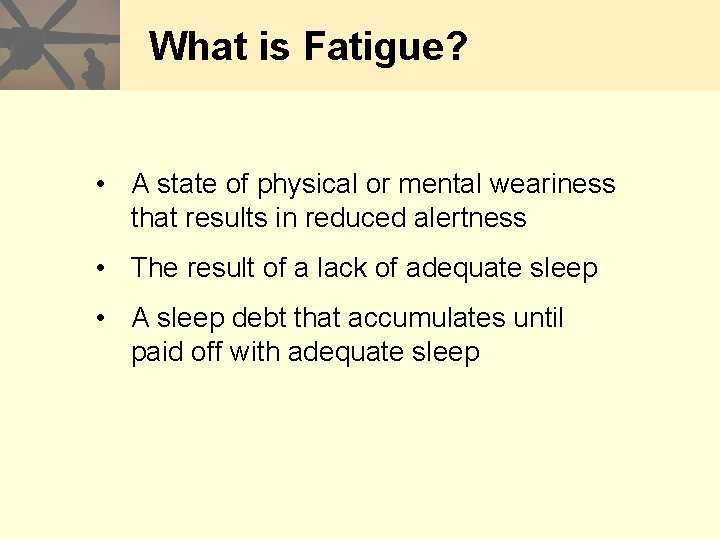 What is Fatigue?

• A state of physical or mental weariness that results in reduced alertness

• The result of a lack of adequate sleep

• A sleep debt that accumulates until paid off with adequate sleep